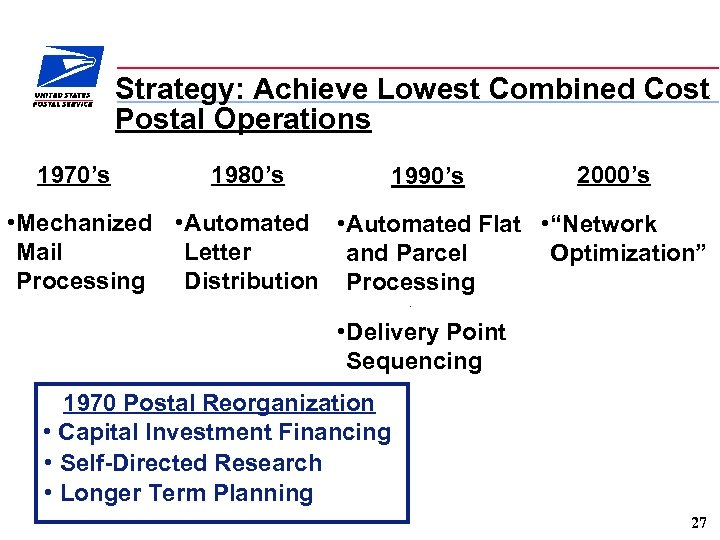 UNITED STATES POSTAL SERVICE

Strategy: Achieve Lowest Combined Cost Postal Operations

1970's

•Mechanized Mail Processing

1980's

•Automated Letter Distribution

1990's

•Automated Flat and Parcel Processing

•Delivery Point Sequencing

2000's

•"Network Optimization"

1970 Postal Reorganization

• Capital Investment Financing

• Self-Directed Research

• Longer Term Planning

27